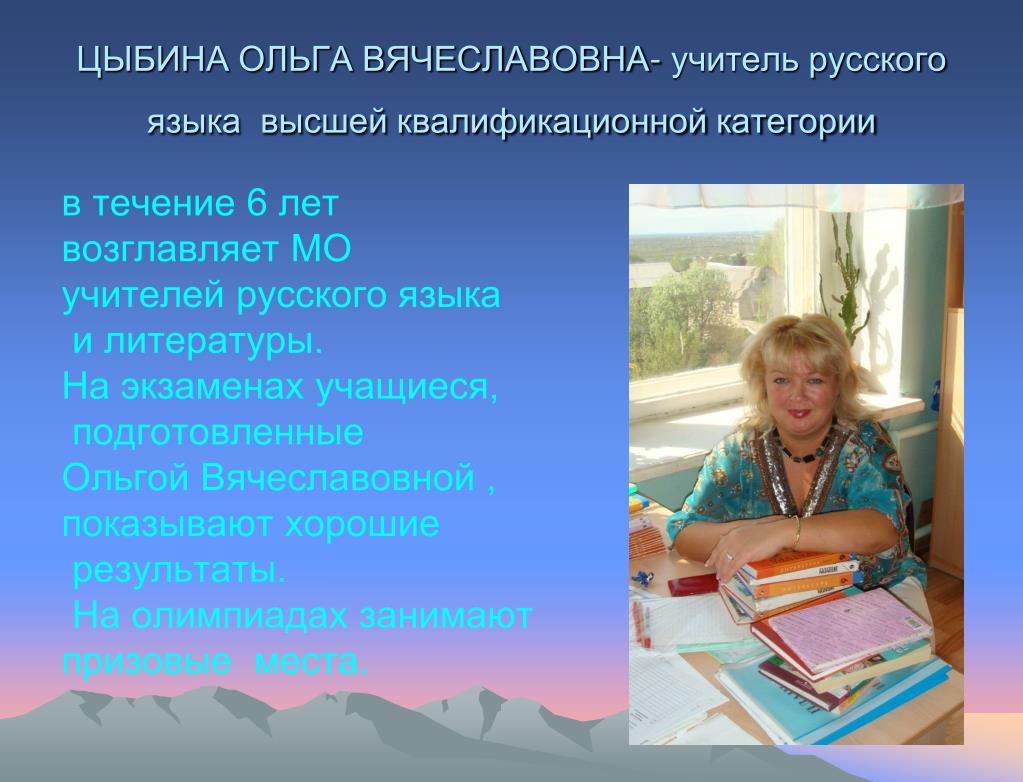 ЦЫБИНА ОЛЬГА ВЯЧЕСЛАВОВНА- учитель русского языка высшей квалификационной категории

в течение 6 лет возглавляет МО учителей русского языка и литературы.
На экзаменах учащиеся, подготовленные Ольгой Вячеславовной , показывают хорошие результаты.
На олимпиадах занимают призовые места.